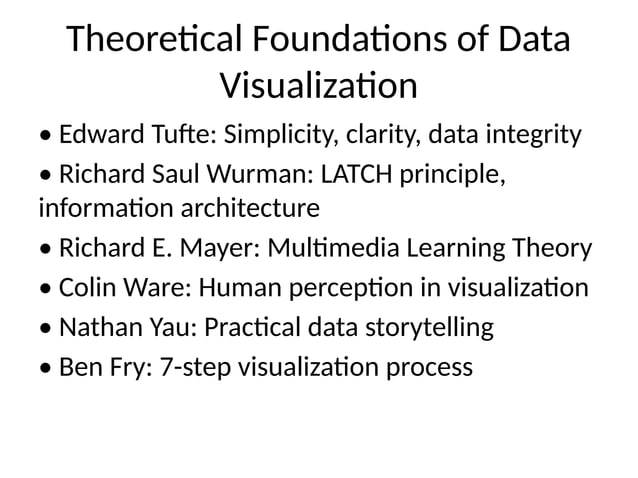 Theoretical Foundations of Data Visualization

• Edward Tufte: Simplicity, clarity, data integrity
• Richard Saul Wurman: LATCH principle, information architecture
• Richard E. Mayer: Multimedia Learning Theory
• Colin Ware: Human perception in visualization
• Nathan Yau: Practical data storytelling
• Ben Fry: 7-step visualization process